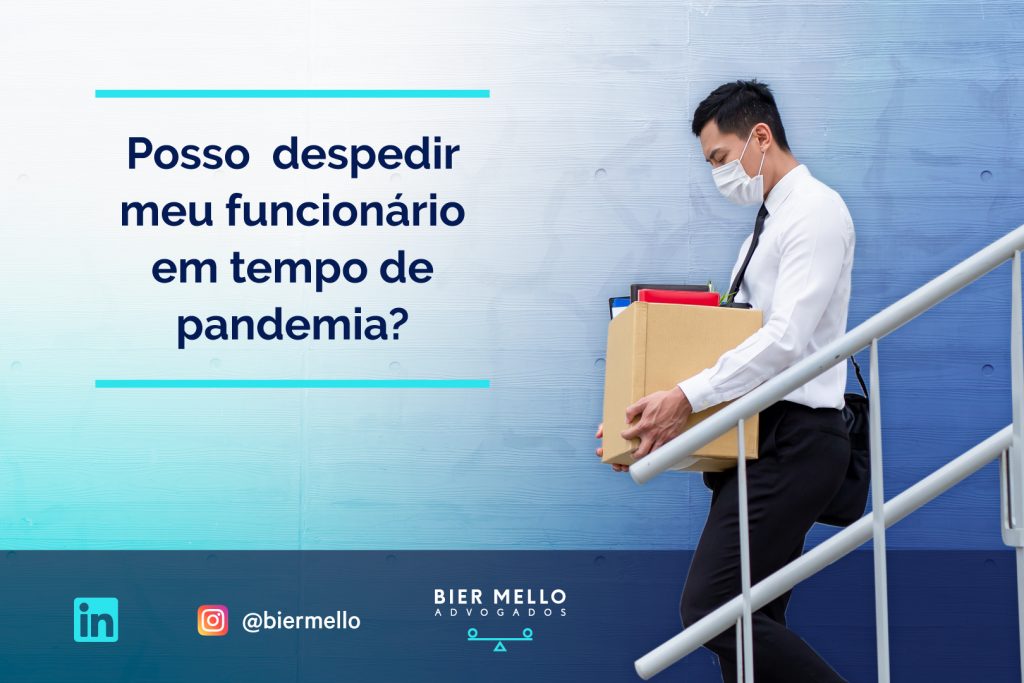 Posso despedir meu funcionário em tempo de pandemia?

in

@biermello

BIER MELLO
ADVOGADOS